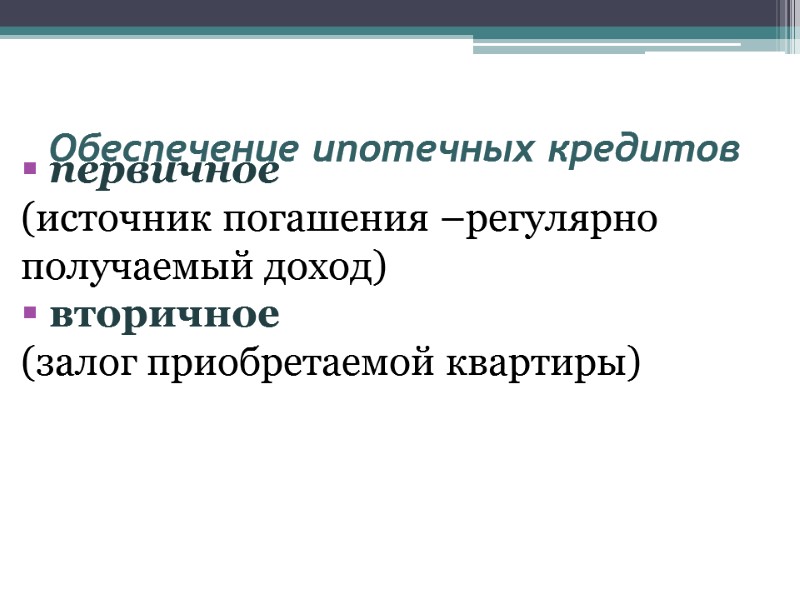 Обеспечение ипотечных кредитов

▪ первичное
(источник погашения –регулярно получаемый доход)
▪ вторичное
(залог приобретаемой квартиры)